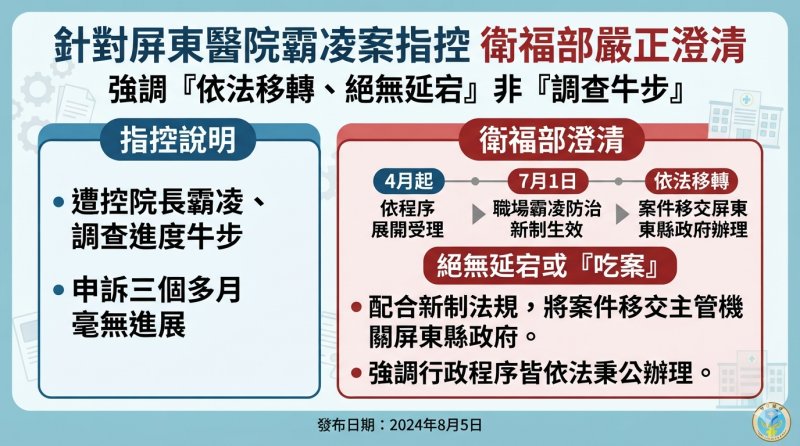 針對屏東醫院霸凌案指控 衛福部嚴正澄清
強調『依法移轉、絕無延宕』非『調查牛步』

指控說明

• 遭控院長霸凌、調查進度牛步

• 申訴三個多月毫無進展

衛福部澄清

4月起
依程序展開受理

7月1日
職場霸凌防治新制生效

依法移轉
案件移交屏東東縣政府辦理

絕無延宕或『吃案』

• 配合新制法規，將案件移交主管機關屏東縣政府。

• 強調行政程序皆依法秉公辦理。

發布日期：2024年8月5日